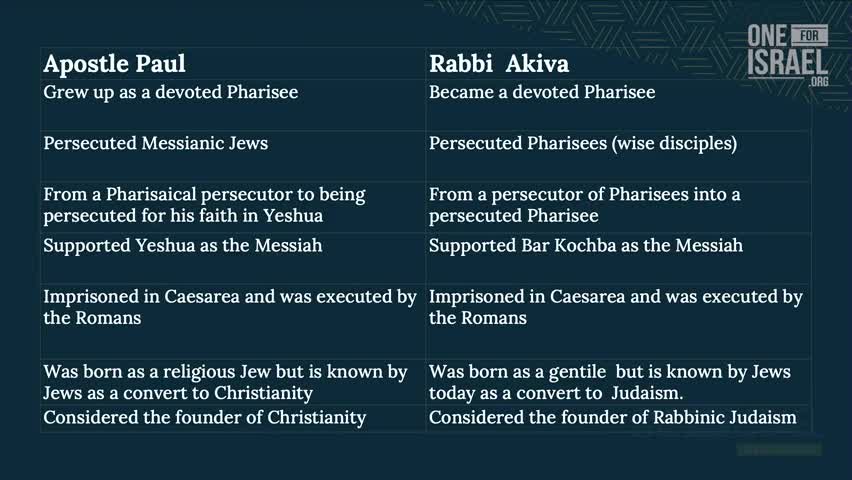 ONE FOR ISRAEL .ORG

| Apostle Paul | Rabbi Akiva |
|---|---|
| Grew up as a devoted Pharisee | Became a devoted Pharisee |
| Persecuted Messianic Jews | Persecuted Pharisees (wise disciples) |
| From a Pharisaical persecutor to being persecuted for his faith in Yeshua | From a persecutor of Pharisees into a persecuted Pharisee |
| Supported Yeshua as the Messiah | Supported Bar Kochba as the Messiah |
| Imprisoned in Caesarea and was executed by the Romans | Imprisoned in Caesarea and was executed by the Romans |
| Was born as a religious Jew but is known by Jews as a convert to Christianity | Was born as a gentile but is known by Jews today as a convert to Judaism. |
| Considered the founder of Christianity | Considered the founder of Rabbinic Judaism |